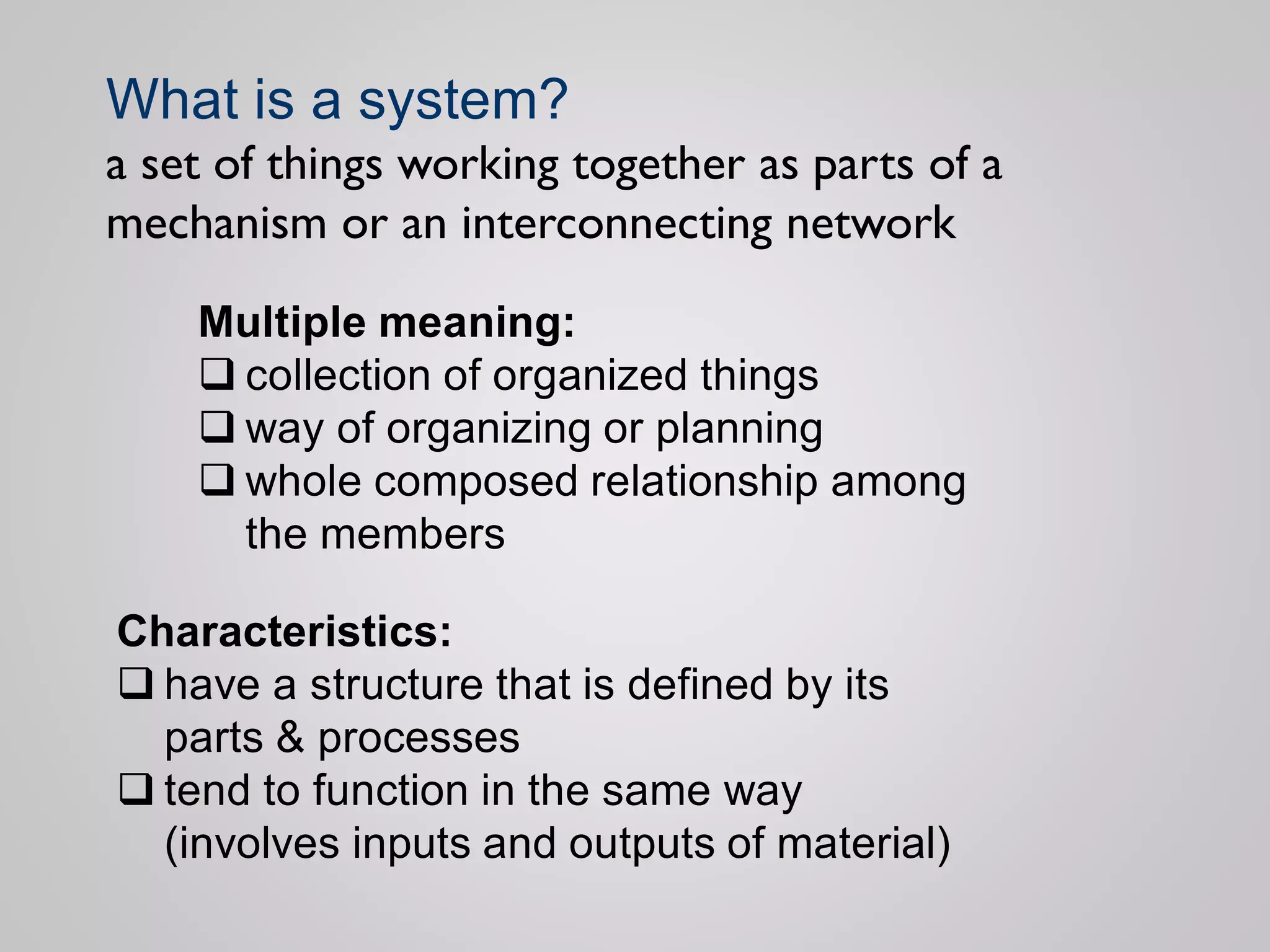 What is a system?

a set of things working together as parts of a mechanism or an interconnecting network

Multiple meaning:
❑ collection of organized things
❑ way of organizing or planning
❑ whole composed relationship among the members

Characteristics:
❑ have a structure that is defined by its parts & processes
❑ tend to function in the same way (involves inputs and outputs of material)